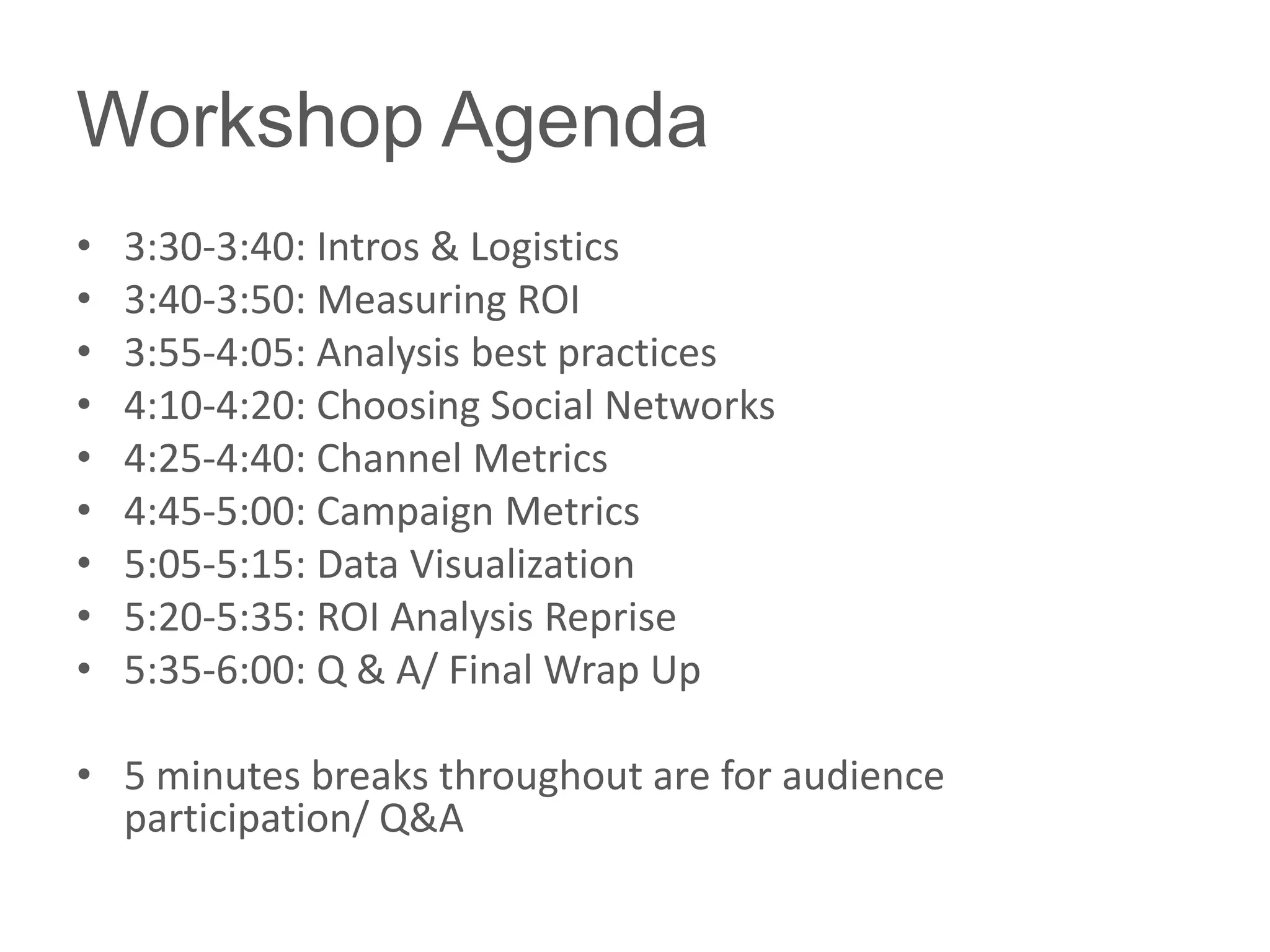 Workshop Agenda

• 3:30-3:40: Intros & Logistics
• 3:40-3:50: Measuring ROI
• 3:55-4:05: Analysis best practices
• 4:10-4:20: Choosing Social Networks
• 4:25-4:40: Channel Metrics
• 4:45-5:00: Campaign Metrics
• 5:05-5:15: Data Visualization
• 5:20-5:35: ROI Analysis Reprise
• 5:35-6:00: Q & A/ Final Wrap Up

• 5 minutes breaks throughout are for audience participation/ Q&A